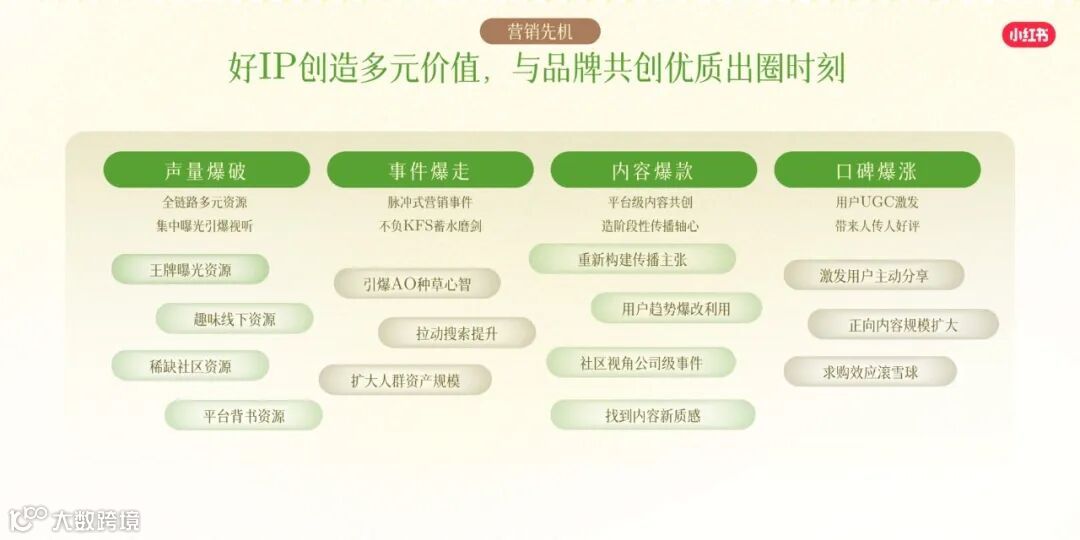 营销先机

小红书

好IP创造多元价值，与品牌共创优质出圈时刻

声量爆破

全链路多元资源
集中曝光引爆视听

王牌曝光资源

趣味线下资源

稀缺社区资源

平台背书资源

事件爆走

脉冲式营销事件
不负KFS蓄水磨剑

引爆AO种草心智

拉动搜索提升

扩大人群资产规模

内容爆款

平台级内容共创
造阶段性传播轴心

重新构建传播主张

用户趋势爆改利用

社区视角公司级事件

找到内容新质感

口碑爆涨

用户UGC激发
带来人传人好评

激发用户主动分享

正向内容规模扩大

求购效应滚雪球

大数跨境